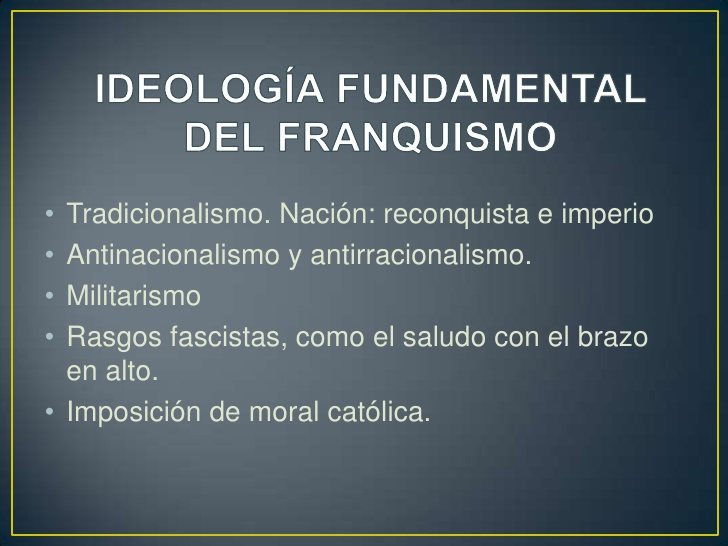 IDEOLOGÍA FUNDAMENTAL DEL FRANQUISMO

• Tradicionalismo. Nación: reconquista e imperio
• Antinacionalismo y antirracionalismo.
• Militarismo
• Rasgos fascistas, como el saludo con el brazo en alto.
• Imposición de moral católica.